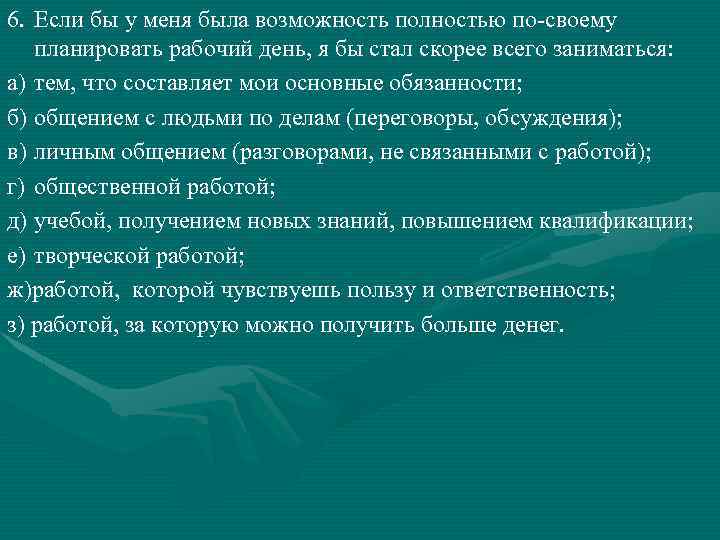 6. Если бы у меня была возможность полностью по-своему планировать рабочий день, я бы стал скорее всего заниматься:

а) тем, что составляет мои основные обязанности;

б) общением с людьми по делам (переговоры, обсуждения);

в) личным общением (разговорами, не связанными с работой);

г) общественной работой;

д) учебой, получением новых знаний, повышением квалификации;

е) творческой работой;

ж)работой, которой чувствуешь пользу и ответственность;

з) работой, за которую можно получить больше денег.